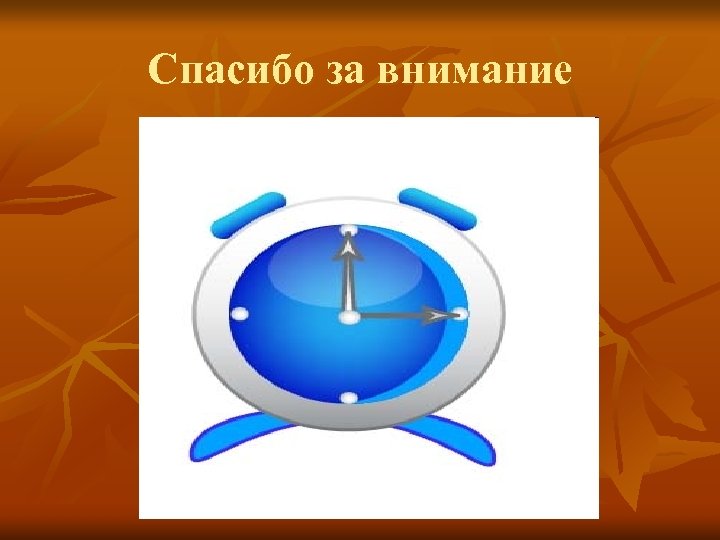 Спасибо за внимание